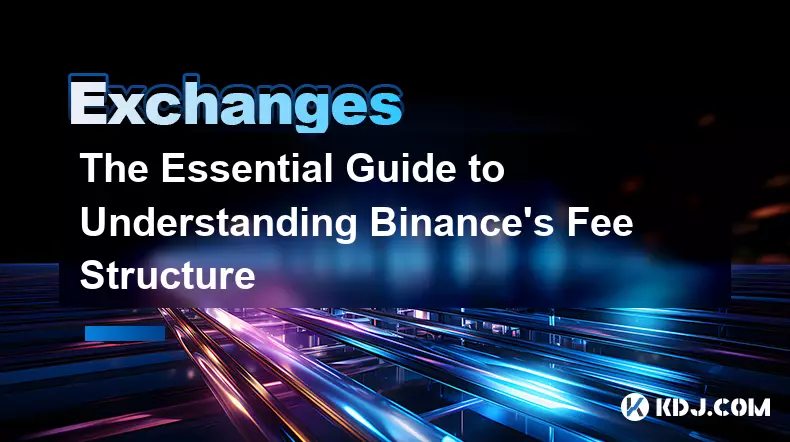 Exchanges

The Essential Guide to Understanding Binance's Fee Structure

KDJ.COM